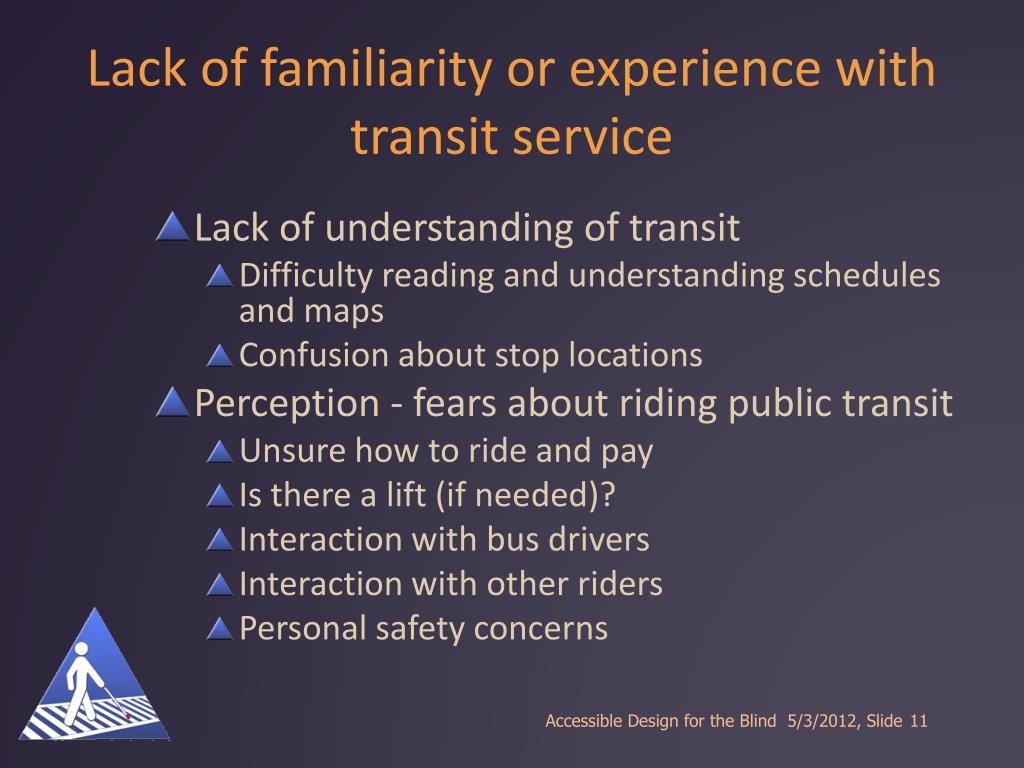 Lack of familiarity or experience with transit service

Lack of understanding of transit

Difficulty reading and understanding schedules and maps

Confusion about stop locations

Perception - fears about riding public transit

Unsure how to ride and pay

Is there a lift (if needed)?

Interaction with bus drivers

Interaction with other riders

Personal safety concerns

Accessible Design for the Blind 5/3/2012, Slide 11